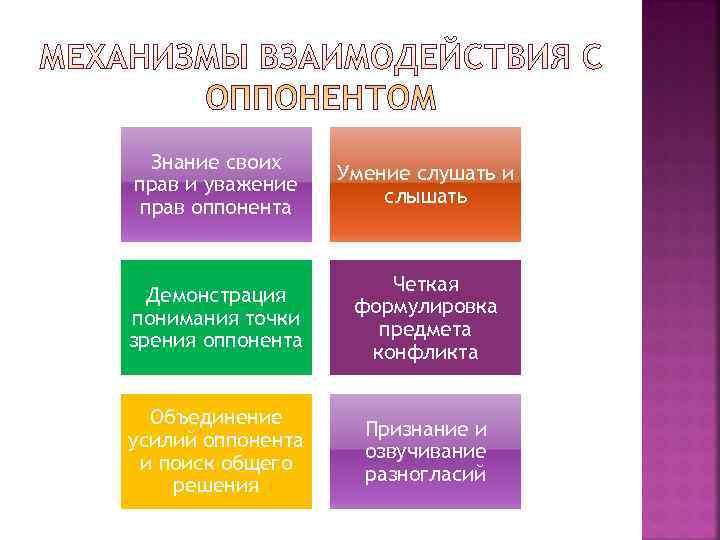 МЕХАНИЗМЫ ВЗАИМОДЕЙСТВИЯ С ОППОНЕНТОМ

Знание своих прав и уважение прав оппонента

Умение слушать и слышать

Демонстрация понимания точки зрения оппонента

Четкая формулировка предмета конфликта

Объединение усилий оппонента и поиск общего решения

Признание и озвучивание разногласий